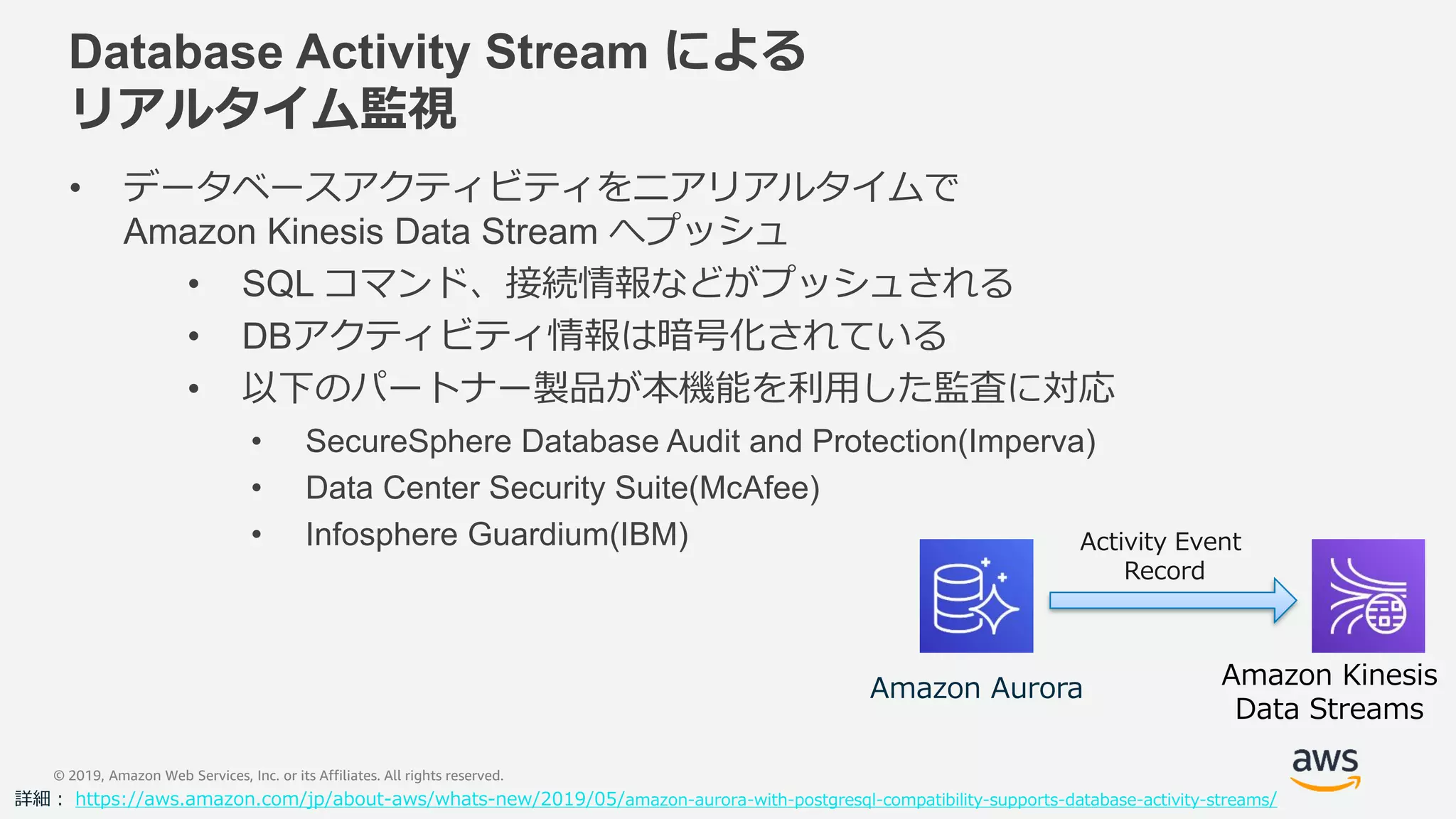 Database Activity Stream による
リアルタイム監視

• データベースアクティビティをニアリアルタイムで Amazon Kinesis Data Stream へプッシュ
  • SQL コマンド、接続情報などがプッシュされる
  • DBアクティビティ情報は暗号化されている
  • 以下のパートナー製品が本機能を利用した監査に対応
    • SecureSphere Database Audit and Protection(Imperva)
    • Data Center Security Suite(McAfee)
    • Infosphere Guardium(IBM)

Activity Event Record

Amazon Aurora

Amazon Kinesis Data Streams

aws

© 2019, Amazon Web Services, Inc. or its Affiliates. All rights reserved.

詳細： https://aws.amazon.com/jp/about-aws/whats-new/2019/05/amazon-aurora-with-postgresql-compatibility-supports-database-activity-streams/